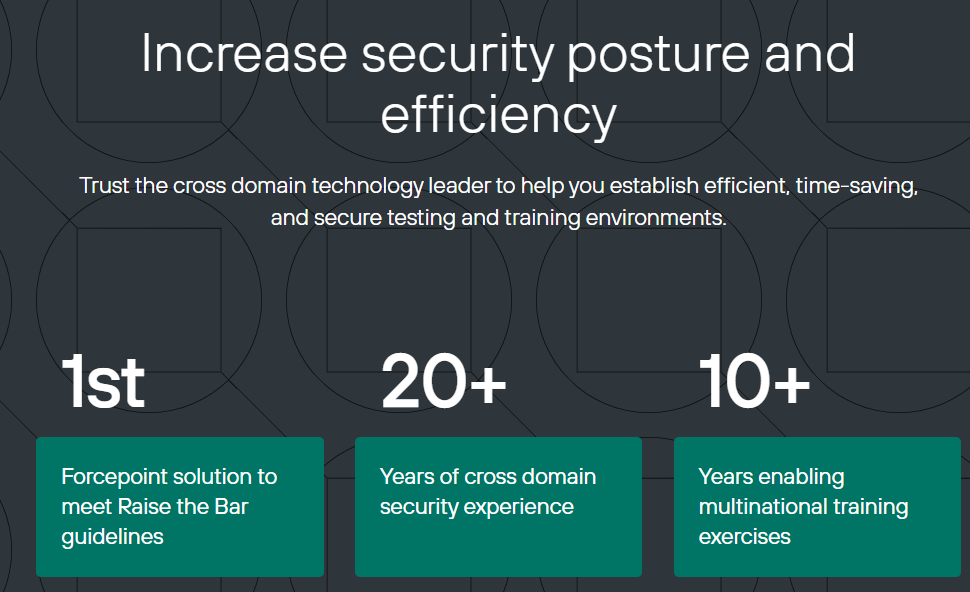 Increase security posture and efficiency

Trust the cross domain technology leader to help you establish efficient, time-saving, and secure testing and training environments.

1st

Forcepoint solution to meet Raise the Bar guidelines

20+

Years of cross domain security experience

10+

Years enabling multinational training exercises